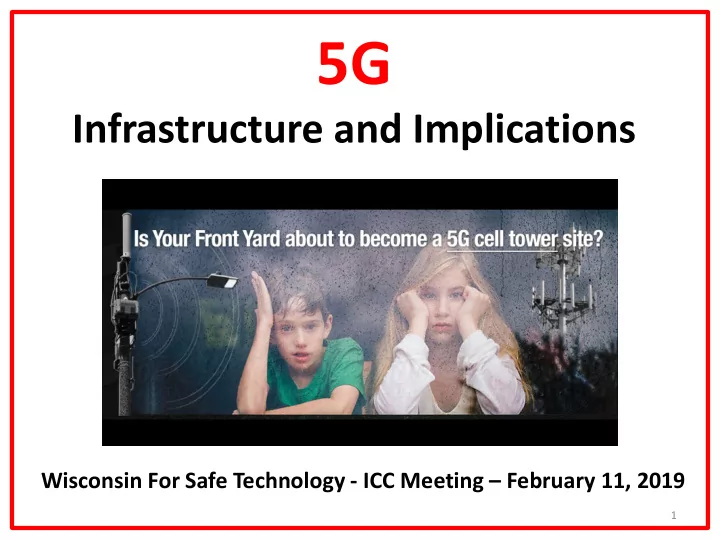 5G

Infrastructure and Implications

Is Your Front Yard about to become a 5G cell tower site?

Wisconsin For Safe Technology - ICC Meeting – February 11, 2019

1